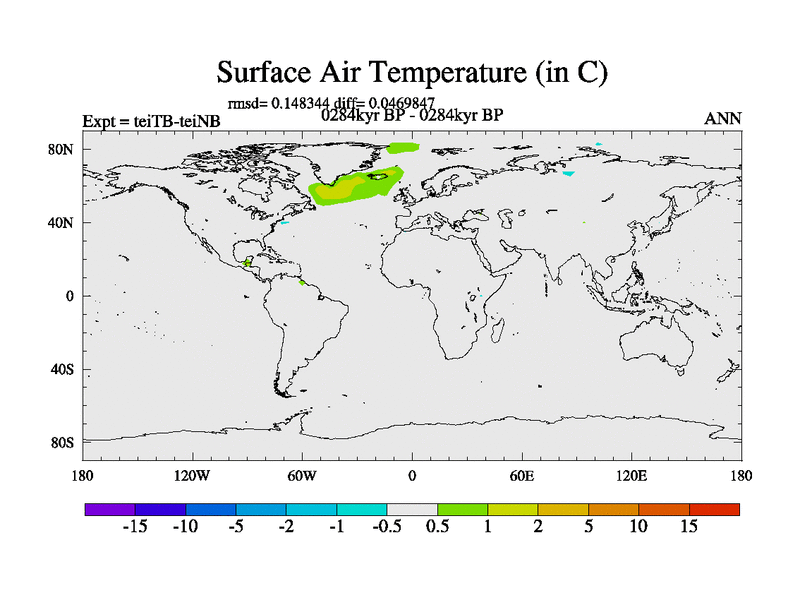 Surface Air Temperature (in C)

rmsd= 0.148344 diff= 0.0469847

Expt = teiTB-teiNB

0284kyr BP - 0284kyr BP

ANN

80N

40N

0

40S

80S

180

120W

60W

0

60E

120E

180

-15 -10 -5 -2 -1 -0.5 0.5 1 2 5 10 15